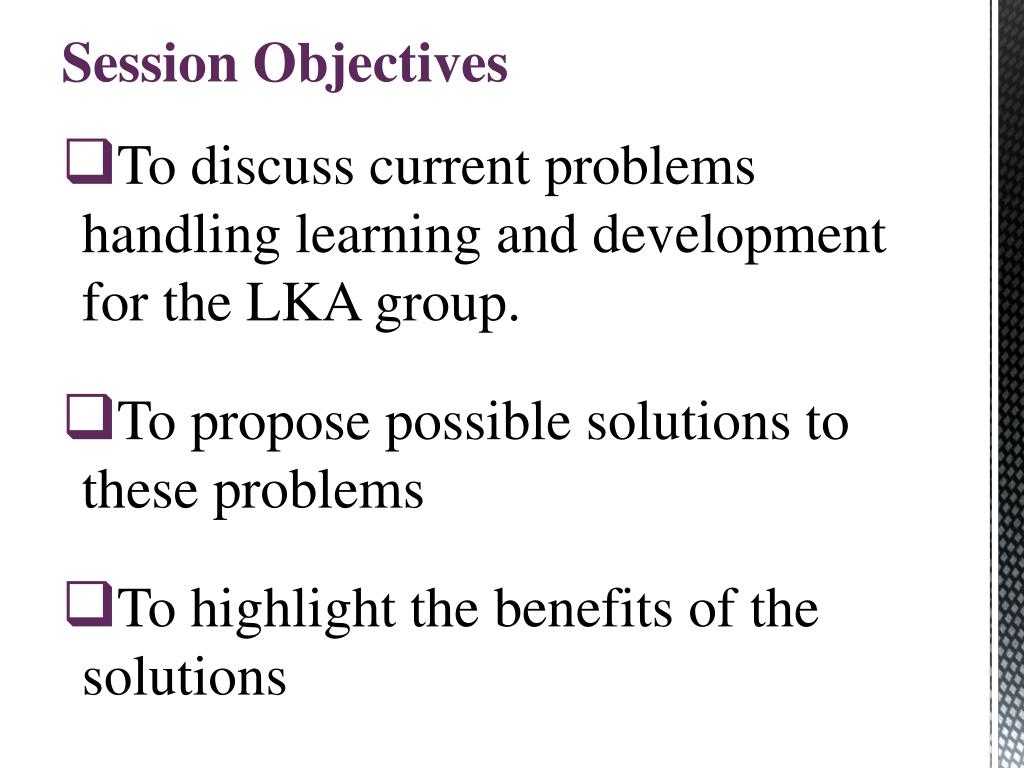 Session Objectives

❑To discuss current problems handling learning and development for the LKA group.

❑To propose possible solutions to these problems

❑To highlight the benefits of the solutions